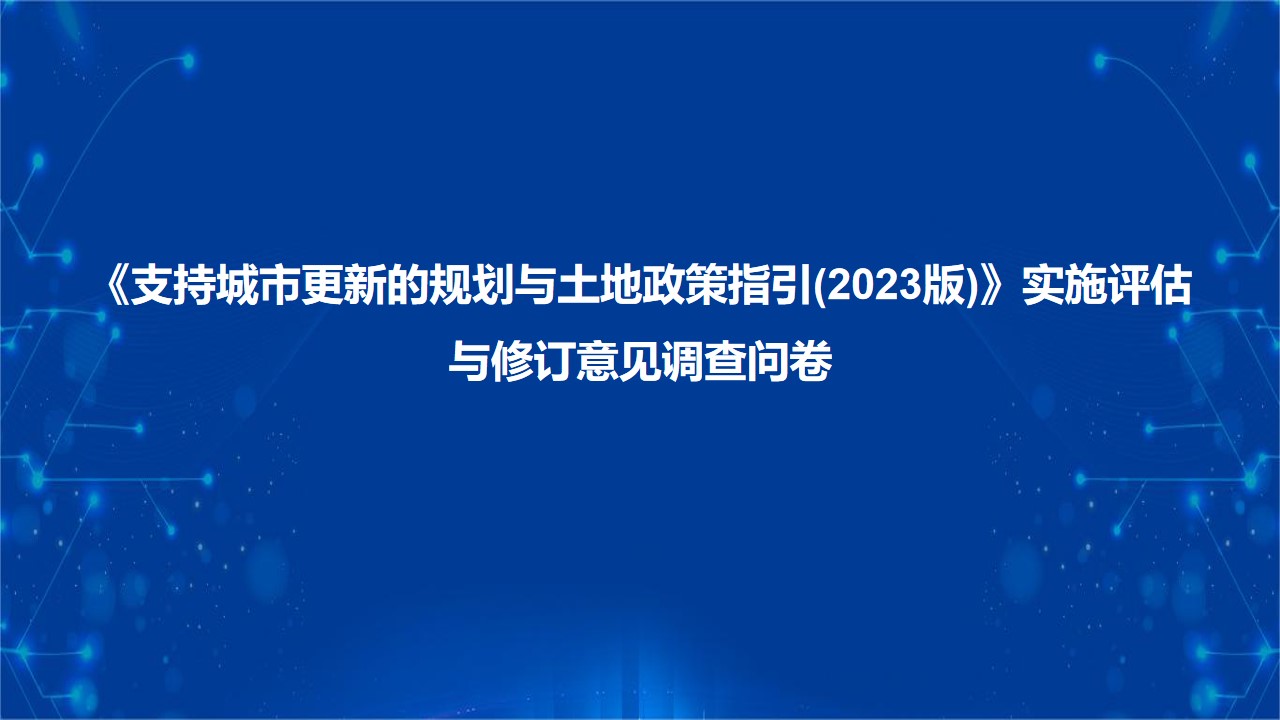 《支持城市更新的规划与土地政策指引(2023版)》实施评估与修订意见调查问卷